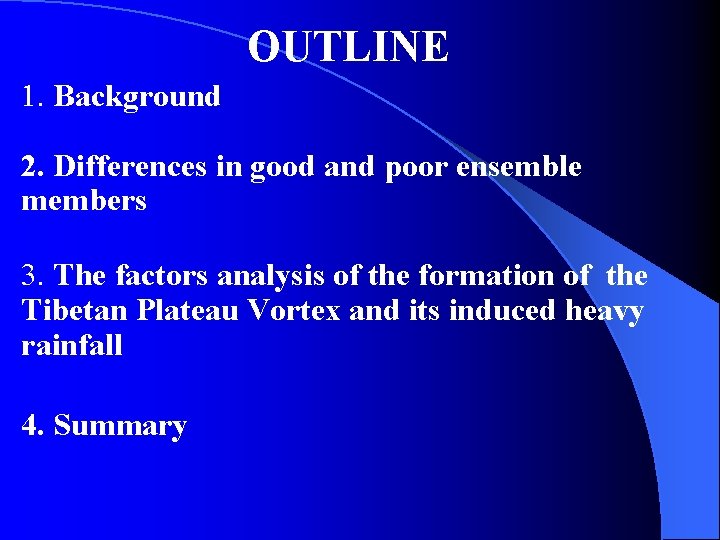 OUTLINE

1. Background

2. Differences in good and poor ensemble members

3. The factors analysis of the formation of the Tibetan Plateau Vortex and its induced heavy rainfall

4. Summary